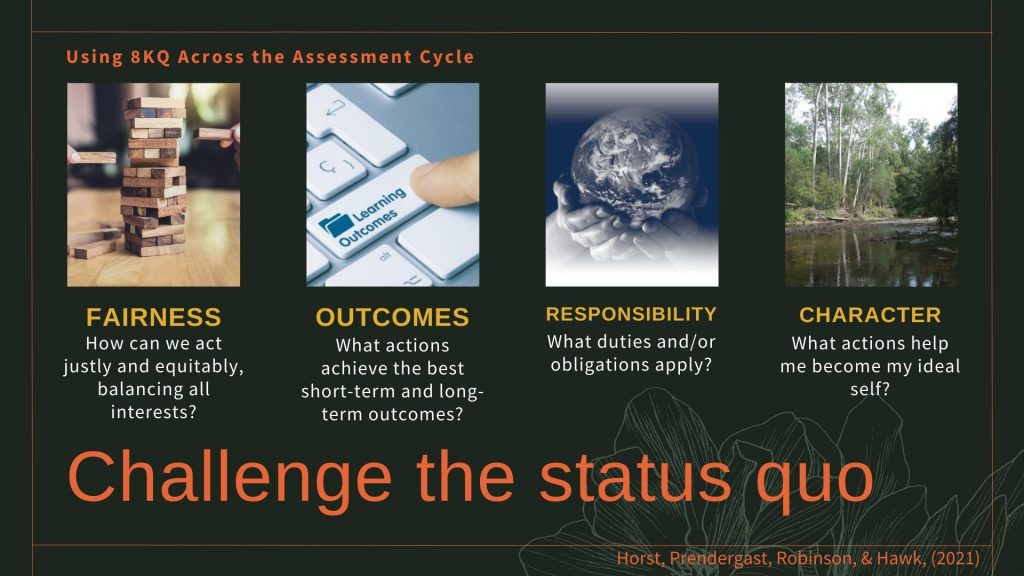 Using 8KQ Across the Assessment Cycle

Learning Outcomes

FAIRNESS
How can we act justly and equitably, balancing all interests?

OUTCOMES
What actions achieve the best short-term and long-term outcomes?

RESPONSIBILITY
What duties and/or obligations apply?

CHARACTER
What actions help me become my ideal self?

Challenge the status quo

Horst, Prendergast, Robinson, & Hawk, (2021)